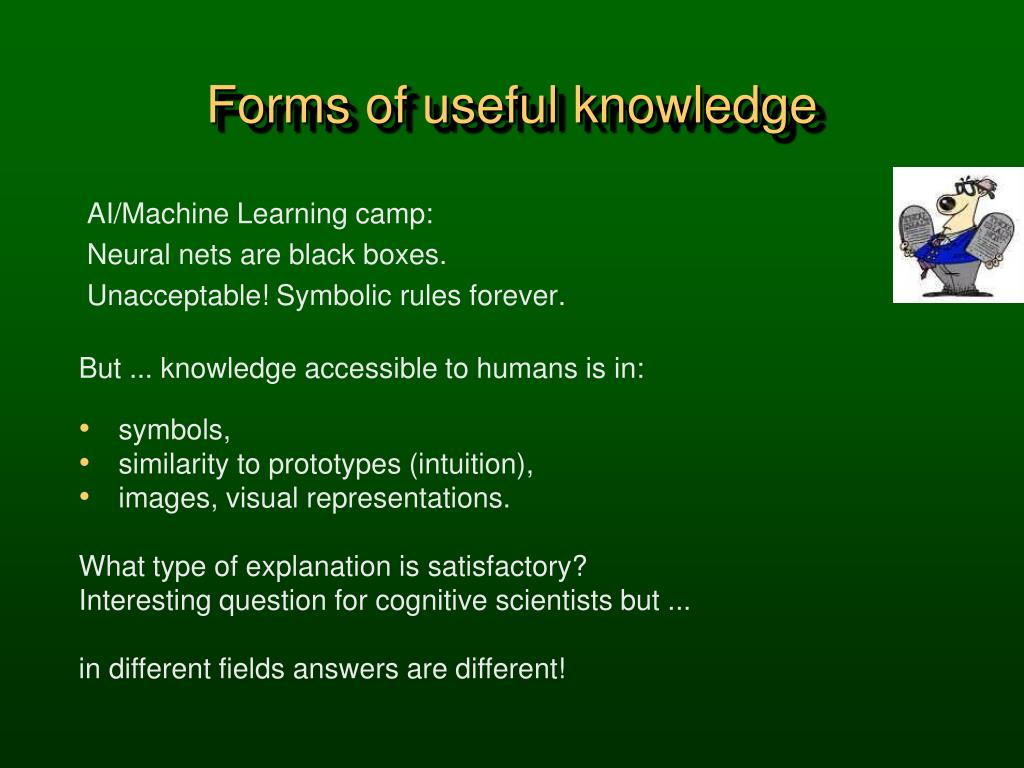 Forms of useful knowledge

AI/Machine Learning camp:
Neural nets are black boxes.
Unacceptable! Symbolic rules forever.

But ... knowledge accessible to humans is in:

• symbols,
• similarity to prototypes (intuition),
• images, visual representations.

What type of explanation is satisfactory?
Interesting question for cognitive scientists but ...

in different fields answers are different!